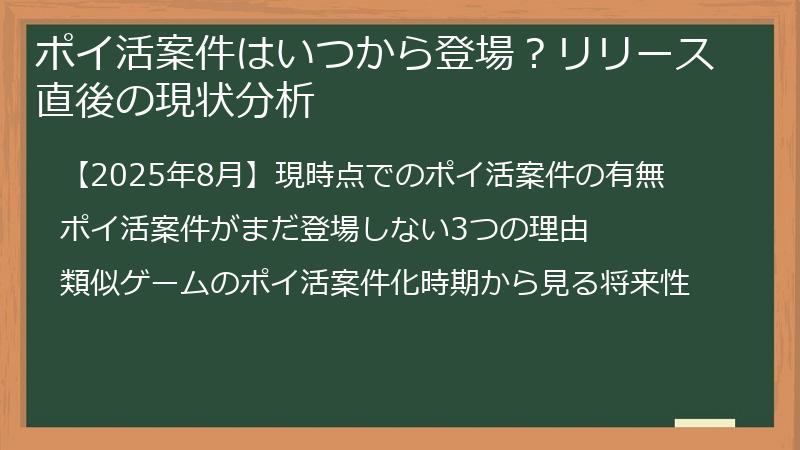 ポイ活案件はいつから登場？リリース直後の現状分析

【2025年8月】現時点でのポイ活案件の有無

ポイ活案件がまだ登場しない3つの理由

類似ゲームのポイ活案件化時期から見る将来性